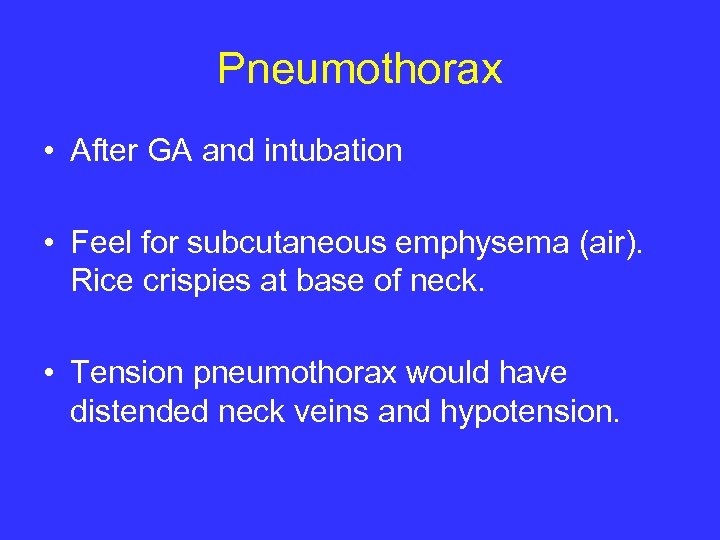 Pneumothorax

• After GA and intubation

• Feel for subcutaneous emphysema (air). Rice crispies at base of neck.

• Tension pneumothorax would have distended neck veins and hypotension.